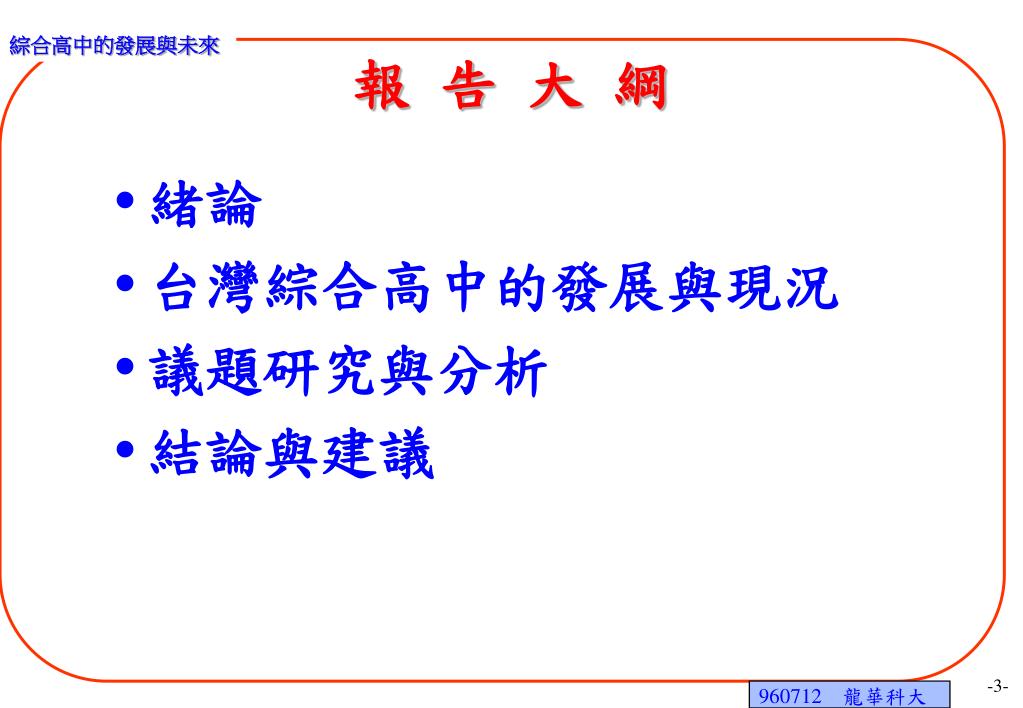 綜合高中的發展與未來

報 告 大 綱

• 緒論
• 台灣綜合高中的發展與現況
• 議題研究與分析
• 結論與建議

960712 龍華科大

-3-